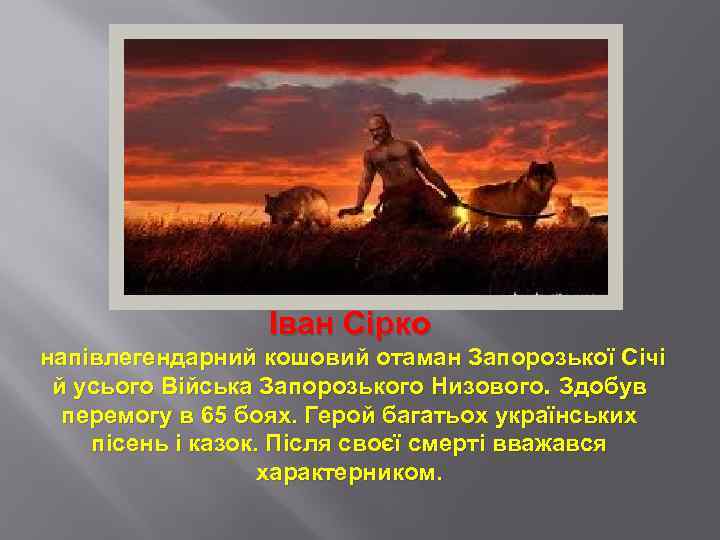 Іван Сірко

напівлегендарний кошовий отаман Запорозької Січі й усього Війська Запорозького Низового. Здобув перемогу в 65 боях. Герой багатьох українських пісень і казок. Після своєї смерті вважався характерником.